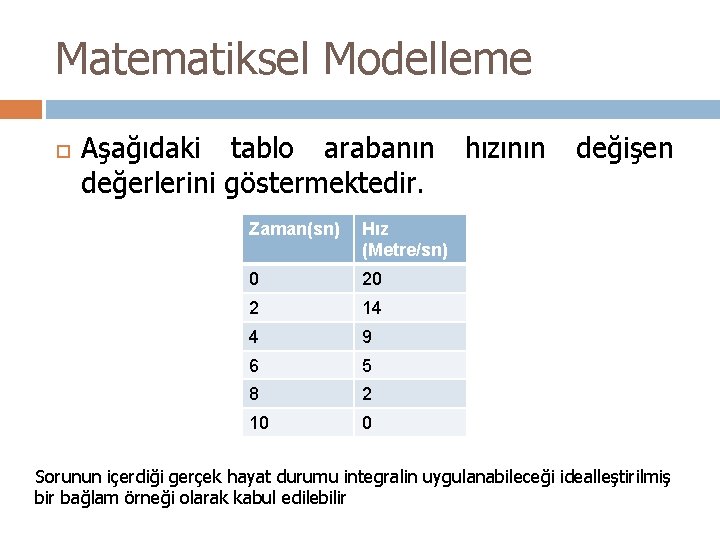 Matematiksel Modelleme

Aşağıdaki tablo arabanın hızının değişen değerlerini göstermektedir.

| Zaman(sn) | Hız (Metre/sn) |
|---|---|
| 0 | 20 |
| 2 | 14 |
| 4 | 9 |
| 6 | 5 |
| 8 | 2 |
| 10 | 0 |

Sorunun içerdiği gerçek hayat durumu integralin uygulanabileceği idealleştirilmiş bir bağlam örneği olarak kabul edilebilir